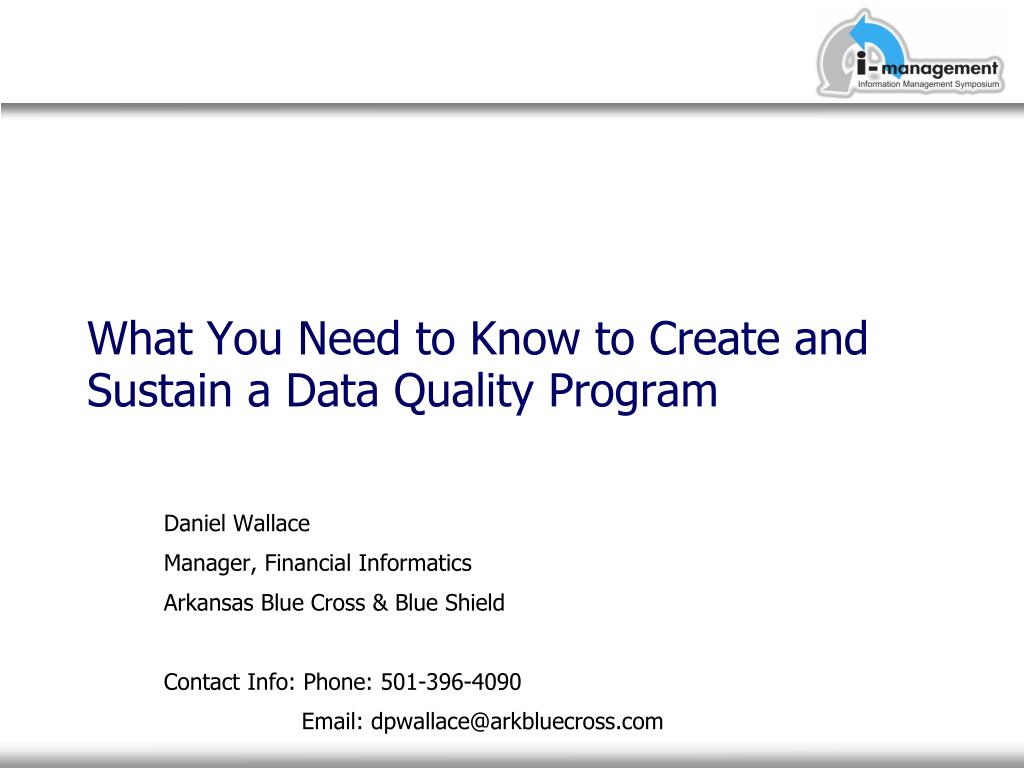 i-management
Information Management Symposium

What You Need to Know to Create and Sustain a Data Quality Program

Daniel Wallace

Manager, Financial Informatics

Arkansas Blue Cross & Blue Shield

Contact Info: Phone: 501-396-4090

Email: dpwallace@arkbluecross.com